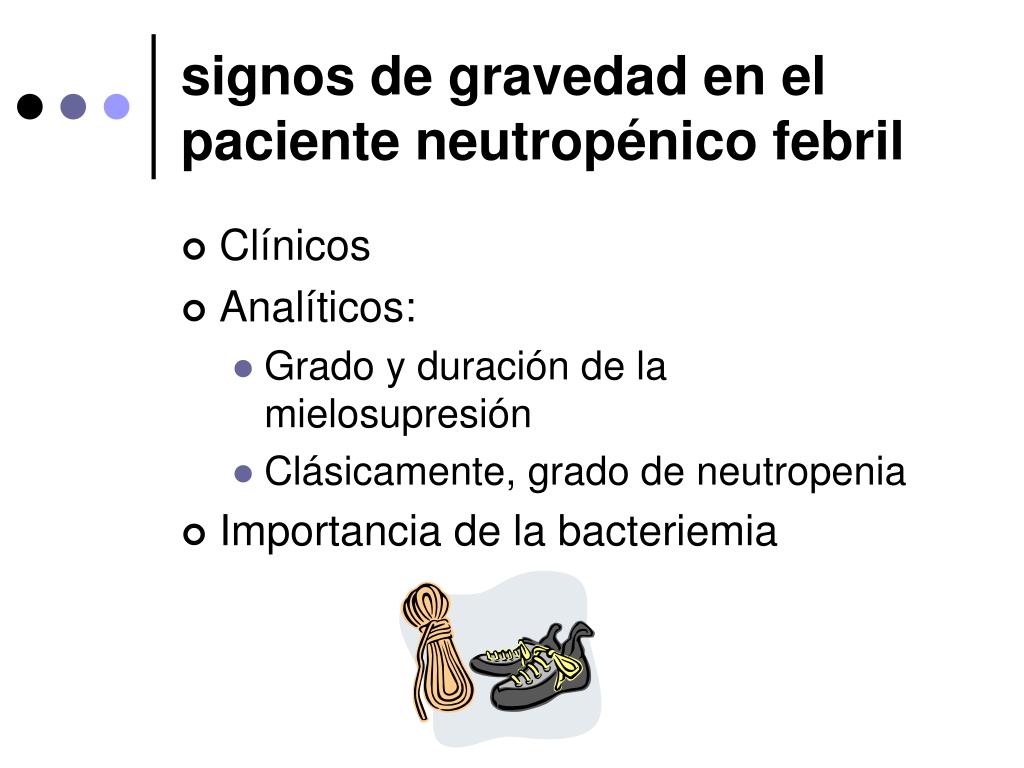 signos de gravedad en el paciente neutropénico febril

Clínicos
Analíticos:
Grado y duración de la mielosupresión
Clásicamente, grado de neutropenia
Importancia de la bacteriemia